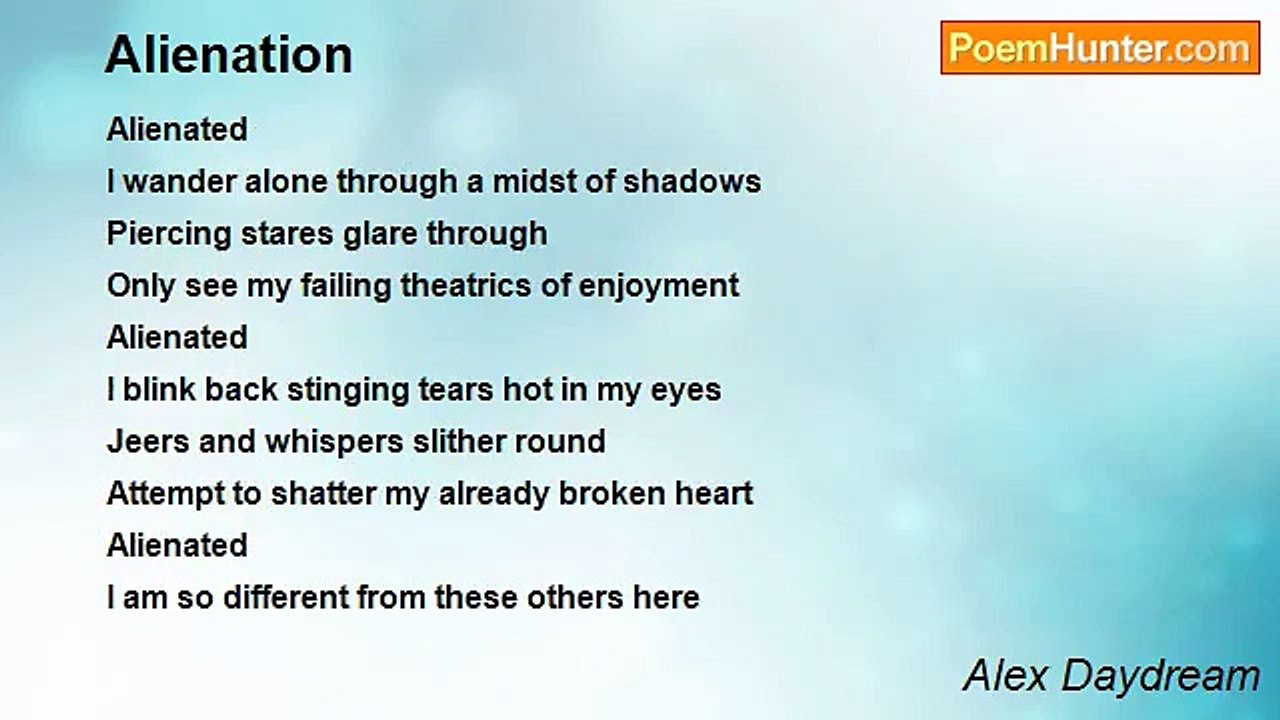 Alienation

PoemHunter.com

Alienated
I wander alone through a midst of shadows
Piercing stares glare through
Only see my failing theatrics of enjoyment
Alienated
I blink back stinging tears hot in my eyes
Jeers and whispers slither round
Attempt to shatter my already broken heart
Alienated
I am so different from these others here

Alex Daydream